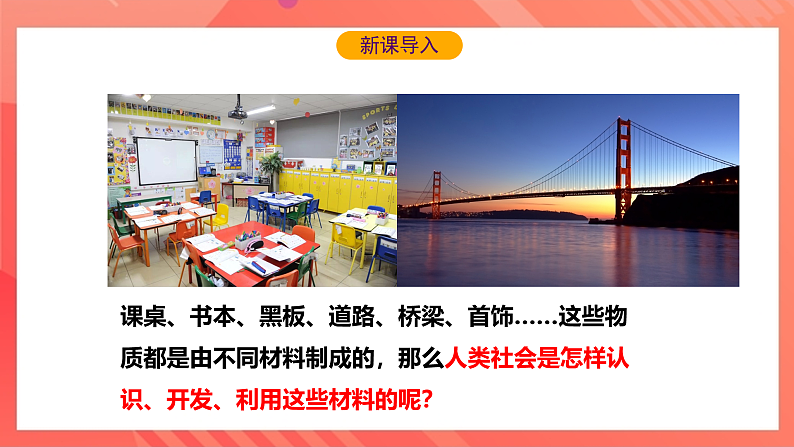 新课导入

课桌、书本、黑板、道路、桥梁、首饰……这些物质都是由不同材料制成的，那么人类社会是怎样认识、开发、利用这些材料的呢？